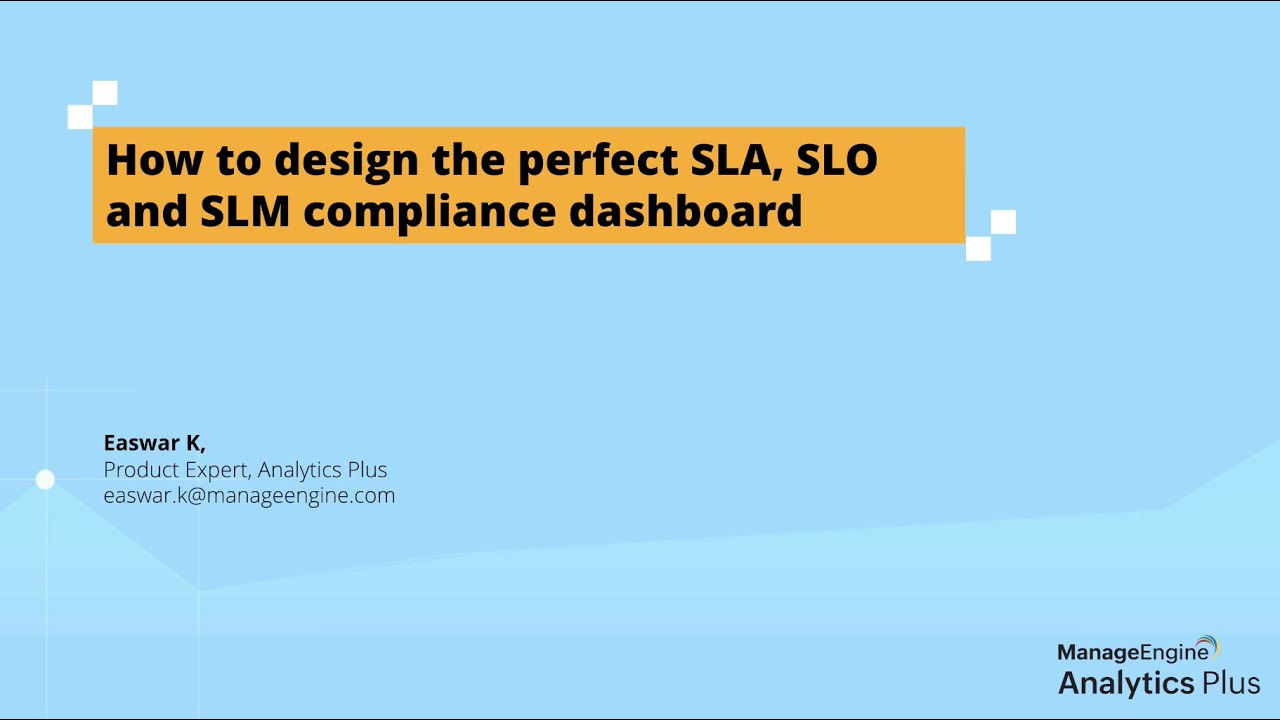 How to design the perfect SLA, SLO and SLM compliance dashboard

Easwar K,
Product Expert, Analytics Plus
easwar.k@manageengine.com

ManageEngine
Analytics Plus